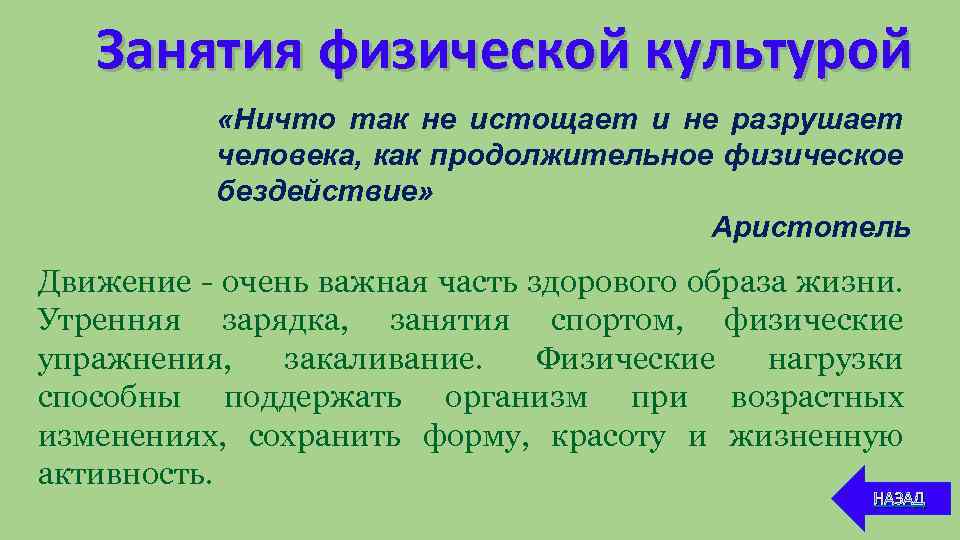 Занятия физической культурой

«Ничто так не истощает и не разрушает человека, как продолжительное физическое бездействие»

Аристотель

Движение - очень важная часть здорового образа жизни. Утренняя зарядка, занятия спортом, физические упражнения, закаливание. Физические нагрузки способны поддержать организм при возрастных изменениях, сохранить форму, красоту и жизненную активность.

НАЗАД